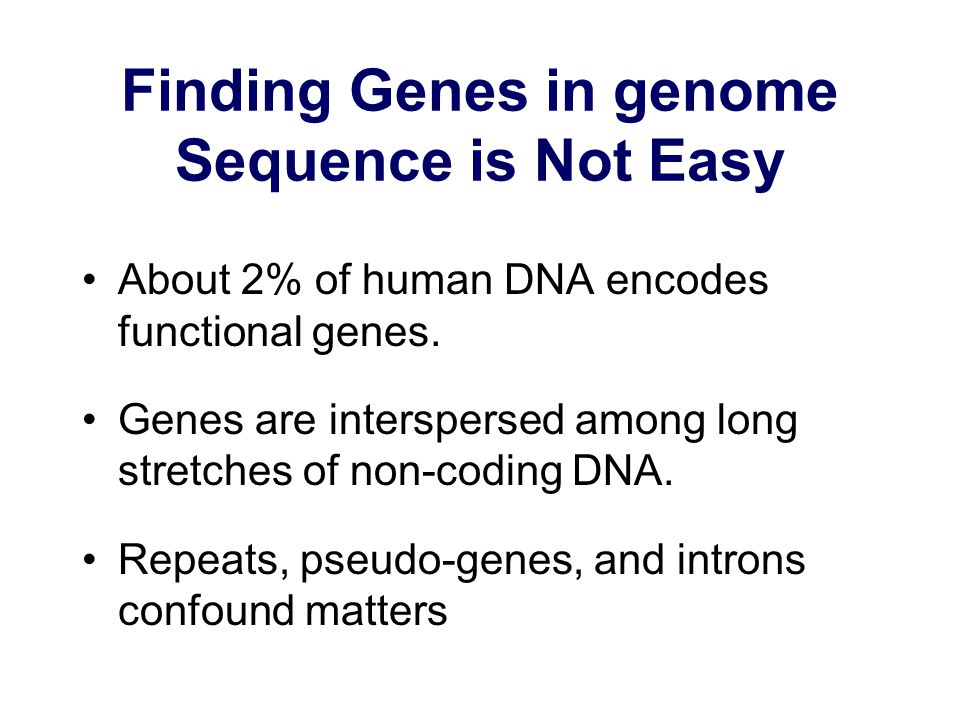 Finding Genes in genome Sequence is Not Easy

• About 2% of human DNA encodes functional genes.

• Genes are interspersed among long stretches of non-coding DNA.

• Repeats, pseudo-genes, and introns confound matters